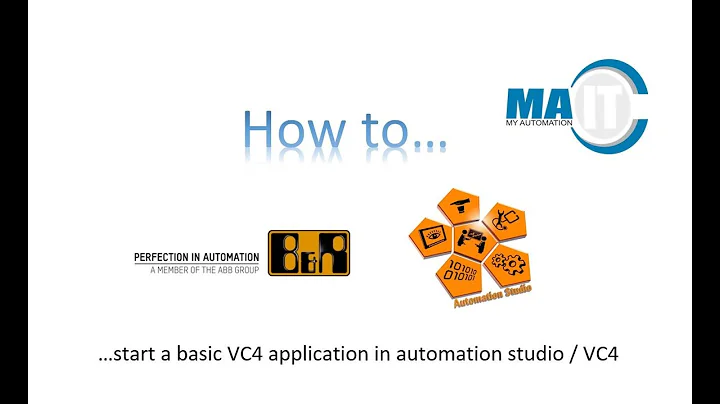 How to...

MA IT
MY AUTOMATION

PERFECTION IN AUTOMATION
A MEMBER OF THE ABB GROUP

B&R

101010
010101

Automation Studio

...start a basic VC4 application in automation studio / VC4